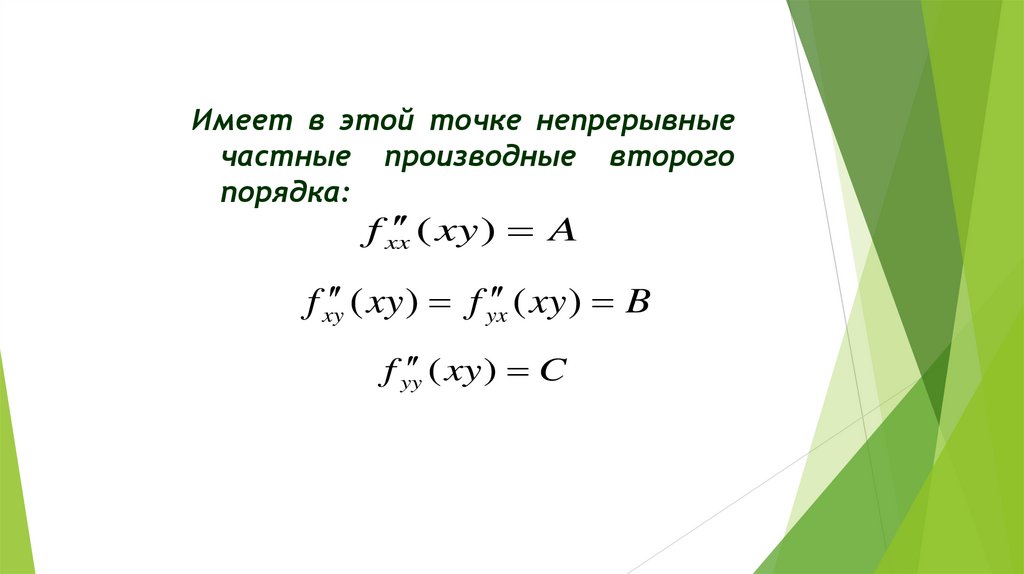 Имеет в этой точке непрерывные частные производные второго порядка:

$f''_{xx}(xy) = A$

$f''_{xy}(xy) = f''_{yx}(xy) = B$

$f''_{yy}(xy) = C$